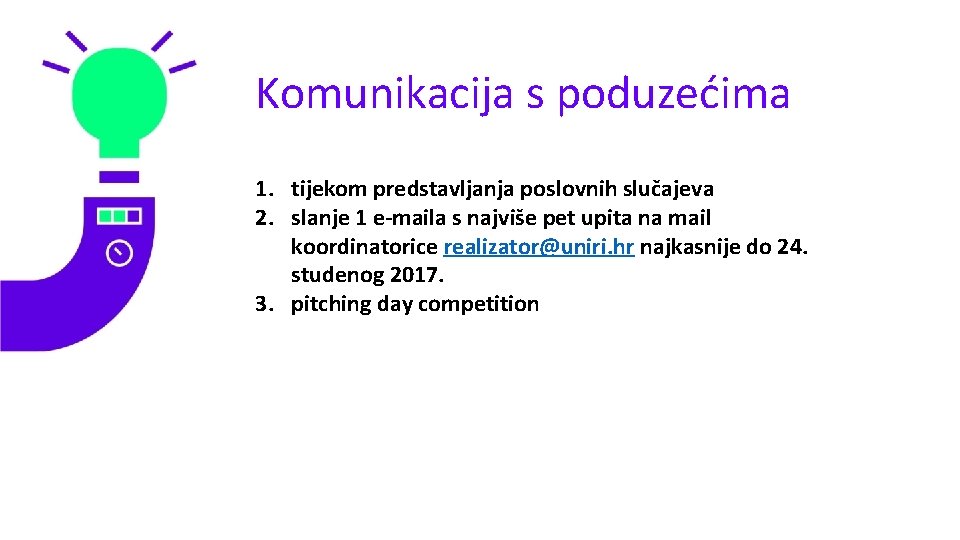 Komunikacija s poduzećima

1. tijekom predstavljanja poslovnih slučajeva
2. slanje 1 e-maila s najviše pet upita na mail koordinatorice realizator@uniri.hr najkasnije do 24. studenog 2017.
3. pitching day competition